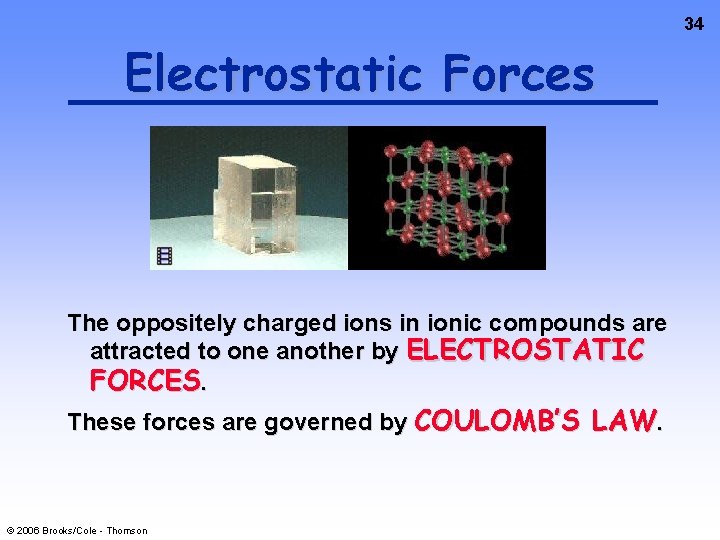 34

Electrostatic Forces

The oppositely charged ions in ionic compounds are attracted to one another by ELECTROSTATIC FORCES.

These forces are governed by COULOMB'S LAW.

© 2006 Brooks/Cole - Thomson